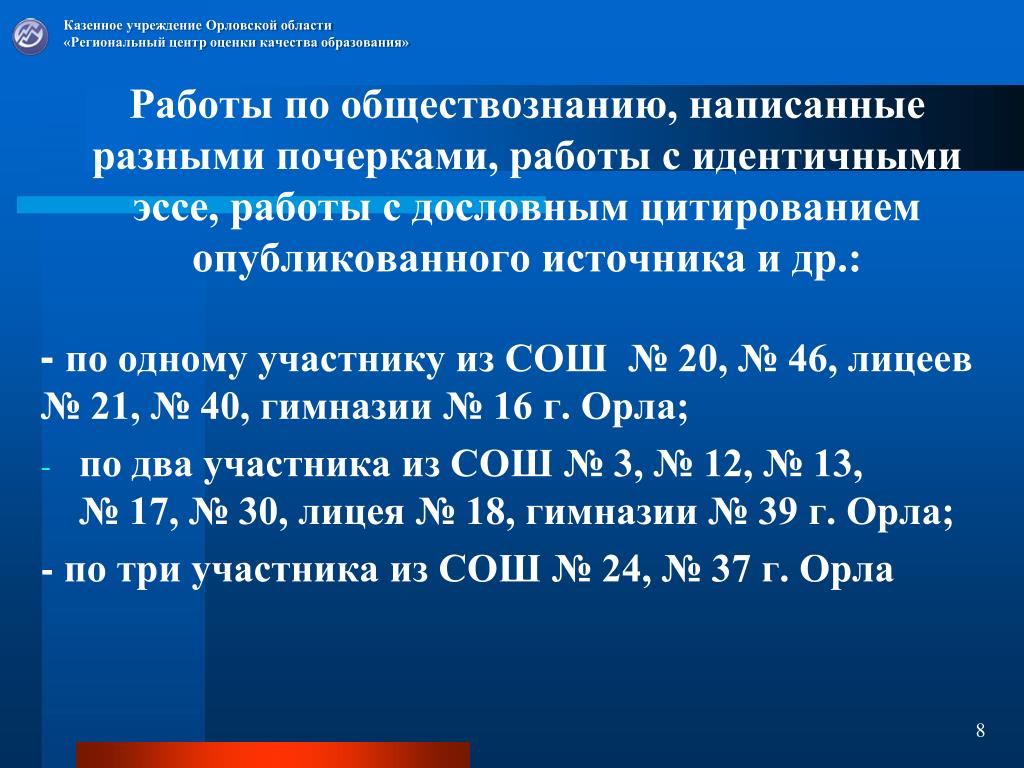 Казенное учреждение Орловской области
«Региональный центр оценки качества образования»

Работы по обществознанию, написанные разными почерками, работы с идентичными эссе, работы с дословным цитированием опубликованного источника и др.:

- по одному участнику из СОШ № 20, № 46, лицеев № 21, № 40, гимназии № 16 г. Орла;

- по два участника из СОШ № 3, № 12, № 13, № 17, № 30, лицея № 18, гимназии № 39 г. Орла;

- по три участника из СОШ № 24, № 37 г. Орла

8